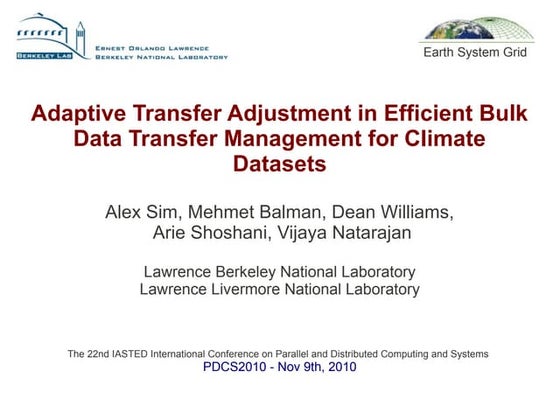 BERKELEY LAB

ERNEST ORLANDO LAWRENCE
BERKELEY NATIONAL LABORATORY

Earth System Grid

Adaptive Transfer Adjustment in Efficient Bulk Data Transfer Management for Climate Datasets

Alex Sim, Mehmet Balman, Dean Williams, Arie Shoshani, Vijaya Natarajan

Lawrence Berkeley National Laboratory
Lawrence Livermore National Laboratory

The 22nd IASTED International Conference on Parallel and Distributed Computing and Systems
PDCS2010 - Nov 9th, 2010